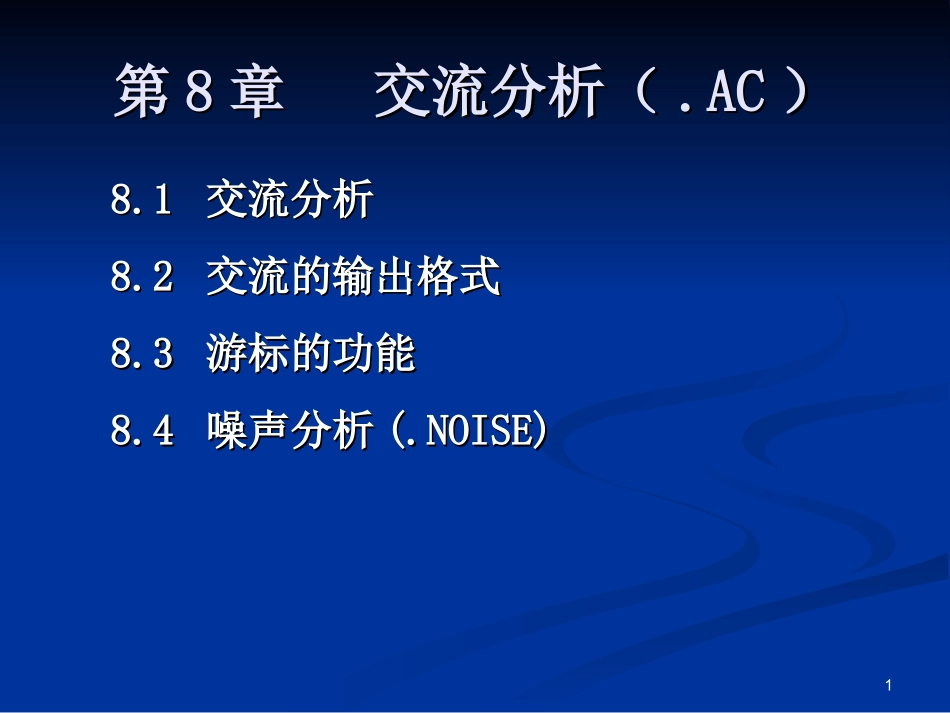 第 8 章　　交流分析（ .AC ）

8.1 交流分析

8.2 交流的输出格式

8.3 游标的功能

8.4 噪声分析 (.NOISE)

1